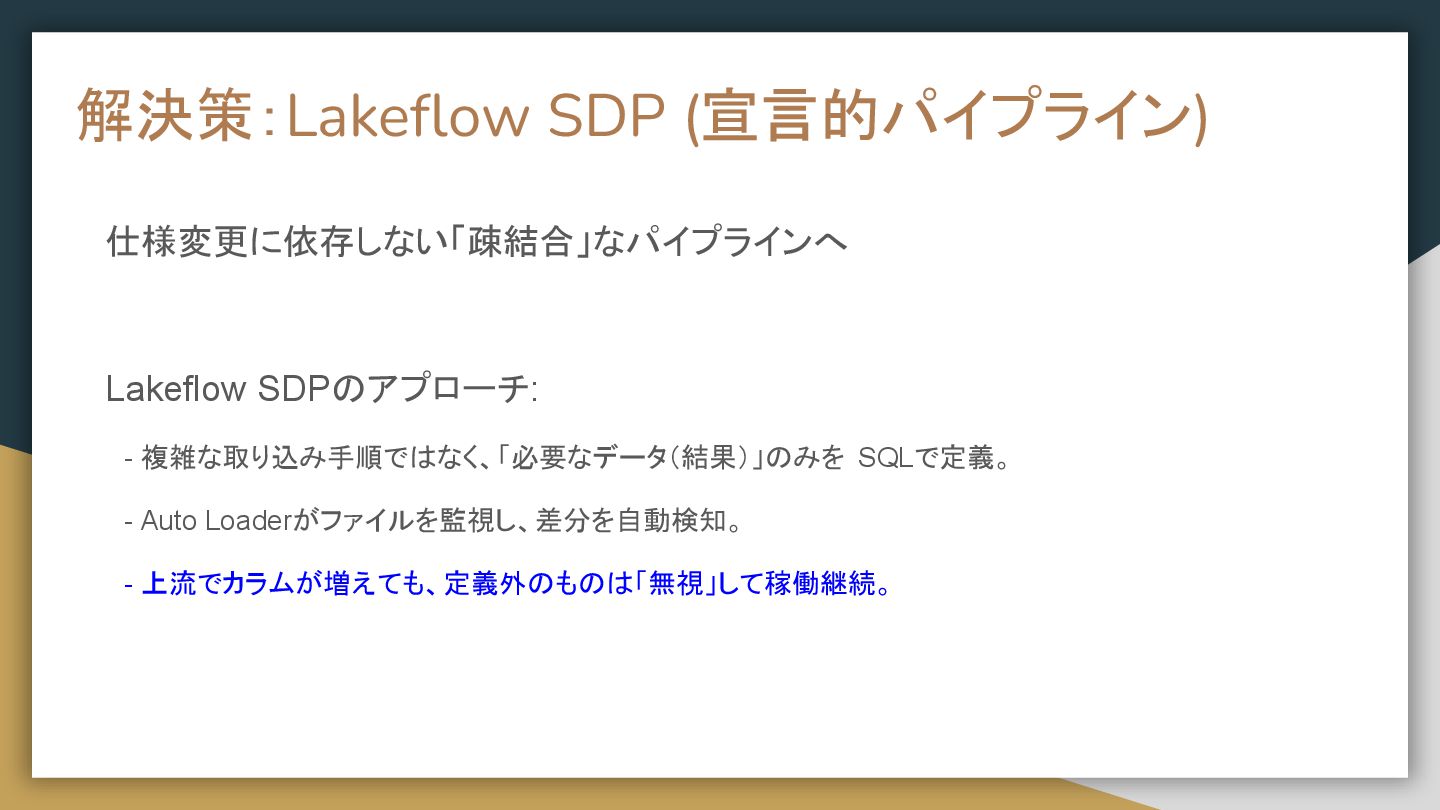 解決策：Lakeflow SDP (宣言的パイプライン)

仕様変更に依存しない「疎結合」なパイプラインへ

Lakeflow SDPのアプローチ:

- 複雑な取り込み手順ではなく、「必要なデータ（結果）」のみを SQLで定義。

- Auto Loaderがファイルを監視し、差分を自動検知。

- 上流でカラムが増えても、定義外のものは「無視」して稼働継続。